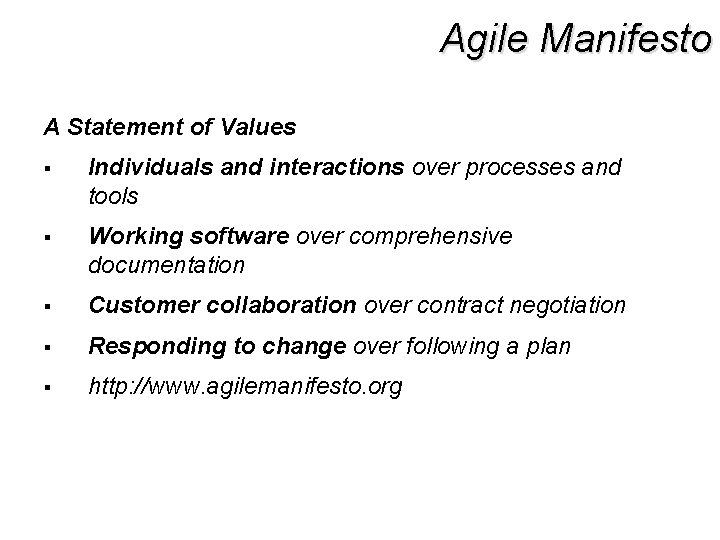 Agile Manifesto

A Statement of Values

▪ Individuals and interactions over processes and tools

▪ Working software over comprehensive documentation

▪ Customer collaboration over contract negotiation

▪ Responding to change over following a plan

▪ http://www.agilemanifesto.org